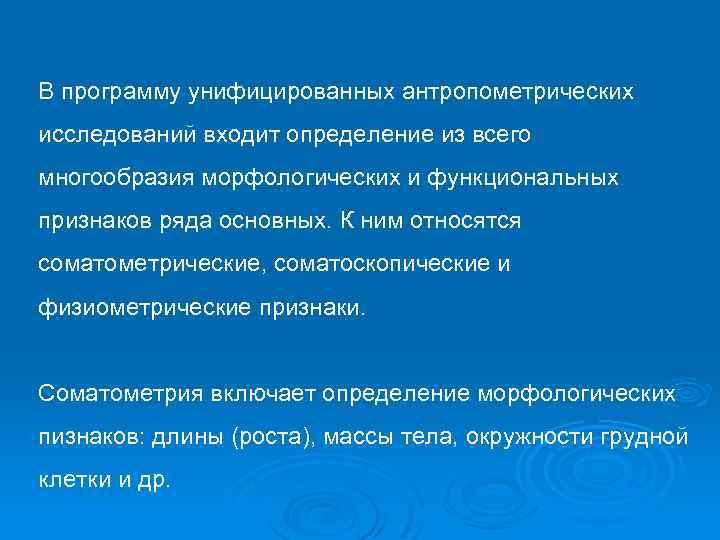 В программу унифицированных антропометрических исследований входит определение из всего многообразия морфологических и функциональных признаков ряда основных. К ним относятся соматометрические, соматоскопические и физиометрические признаки.

Соматометрия включает определение морфологических пизнаков: длины (роста), массы тела, окружности грудной клетки и др.